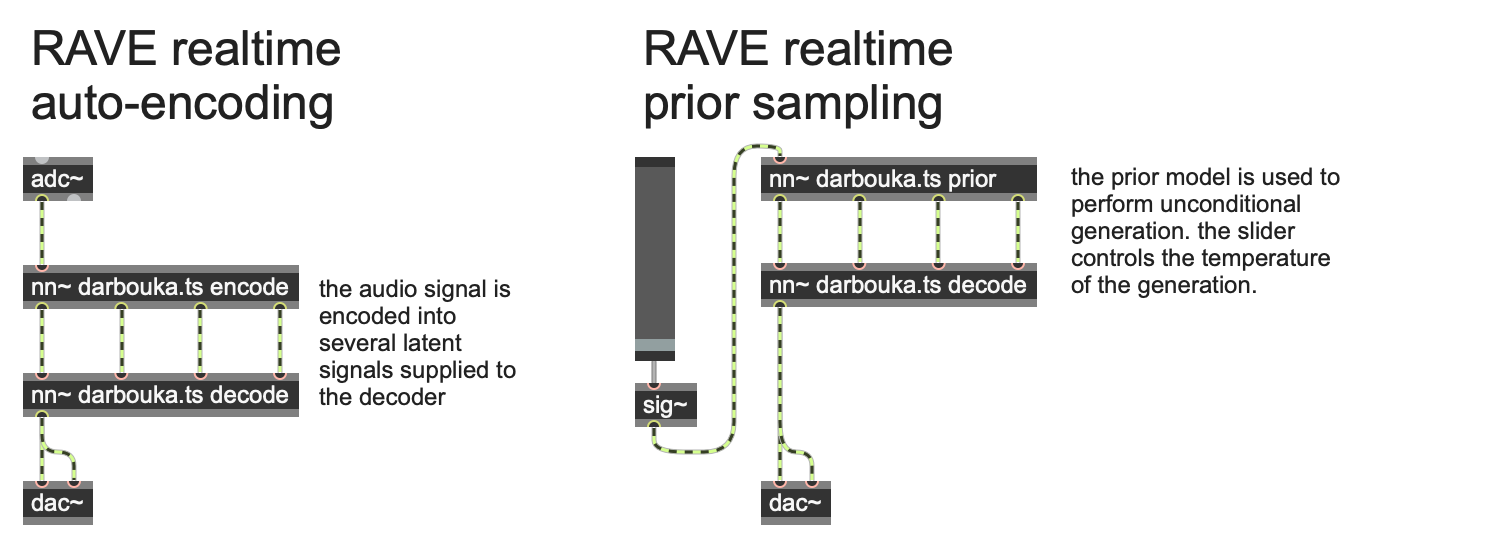 RAVE realtime auto-encoding

adc~

nn~ darbouka.ts encode

the audio signal is encoded into several latent signals supplied to the decoder

nn~ darbouka.ts decode

dac~

RAVE realtime prior sampling

nn~ darbouka.ts prior

the prior model is used to perform unconditional generation. the slider controls the temperature of the generation.

nn~ darbouka.ts decode

sig~

dac~